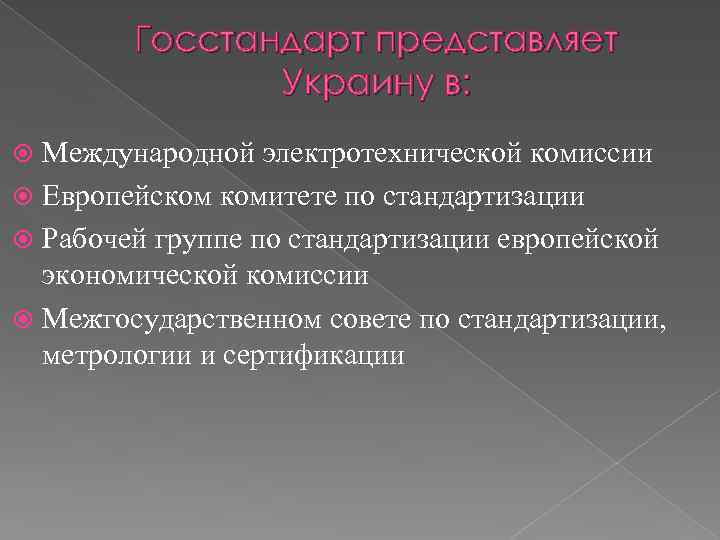 Госстандарт представляет Украину в:

Международной электротехнической комиссии

Европейском комитете по стандартизации

Рабочей группе по стандартизации европейской экономической комиссии

Межгосударственном совете по стандартизации, метрологии и сертификации